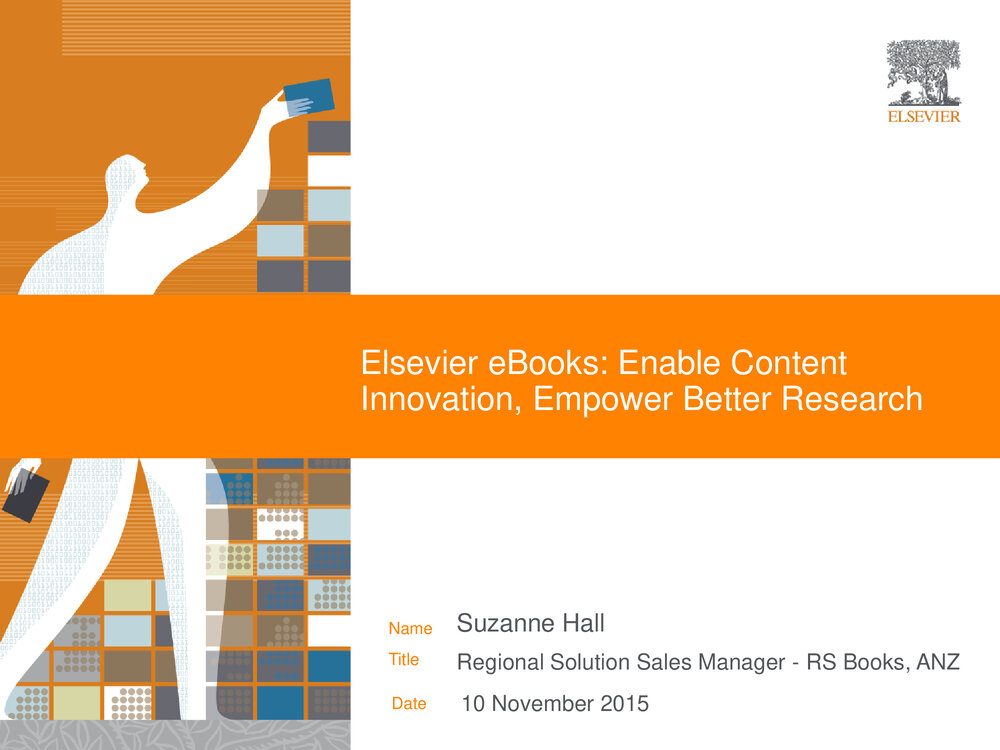 ELSEVIER

Elsevier eBooks: Enable Content Innovation, Empower Better Research

Name Suzanne Hall

Title Regional Solution Sales Manager - RS Books, ANZ

Date 10 November 2015